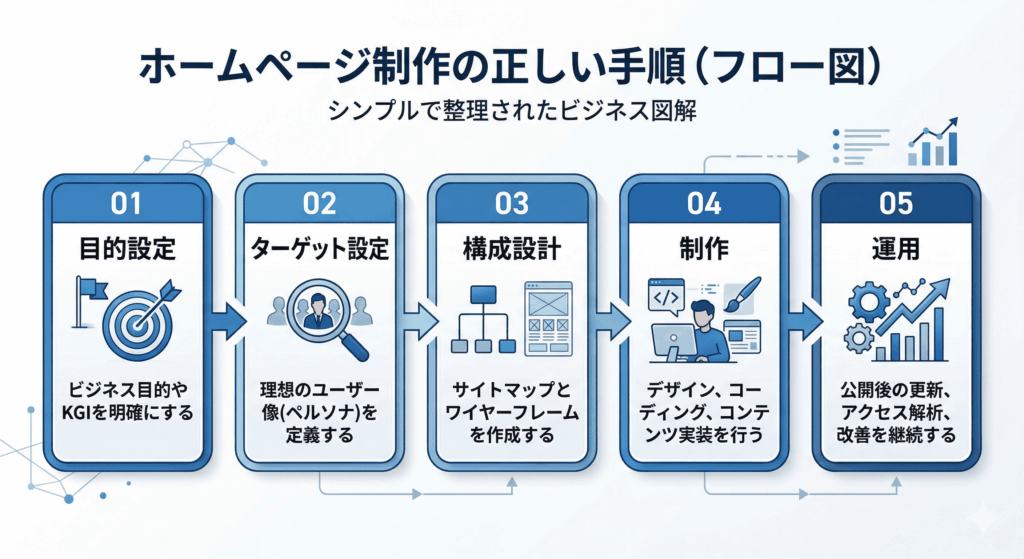 ホームページ制作の正しい手順（フロー図）

シンプルで整理されたビジネス図解

01
目的設定
ビジネス目的やKGIを明確にする

02
ターゲット設定
理想のユーザー像(ペルソナ)を定義する

03
構成設計
サイトマップとワイヤーフレームを作成する

04
制作
</>
デザイン、コーディング、コンテンツ実装を行う

05
運用
公開後の更新、アクセス解析、改善を継続する